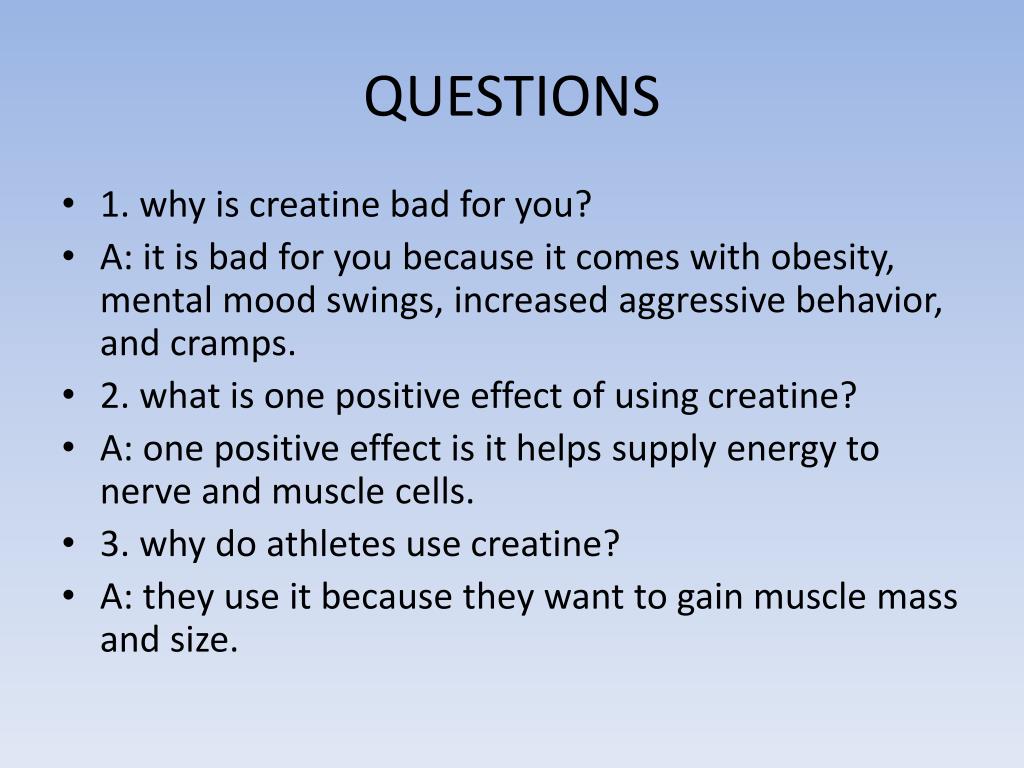 QUESTIONS

• 1. why is creatine bad for you?
• A: it is bad for you because it comes with obesity, mental mood swings, increased aggressive behavior, and cramps.
• 2. what is one positive effect of using creatine?
• A: one positive effect is it helps supply energy to nerve and muscle cells.
• 3. why do athletes use creatine?
• A: they use it because they want to gain muscle mass and size.